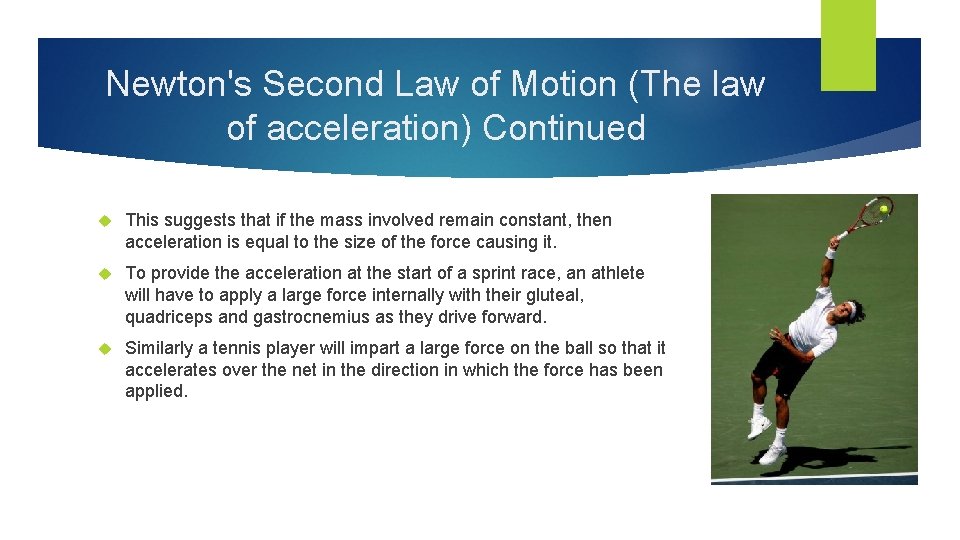 Newton's Second Law of Motion (The law of acceleration) Continued

This suggests that if the mass involved remain constant, then acceleration is equal to the size of the force causing it.

To provide the acceleration at the start of a sprint race, an athlete will have to apply a large force internally with their gluteal, quadriceps and gastrocnemius as they drive forward.

Similarly a tennis player will impart a large force on the ball so that it accelerates over the net in the direction in which the force has been applied.